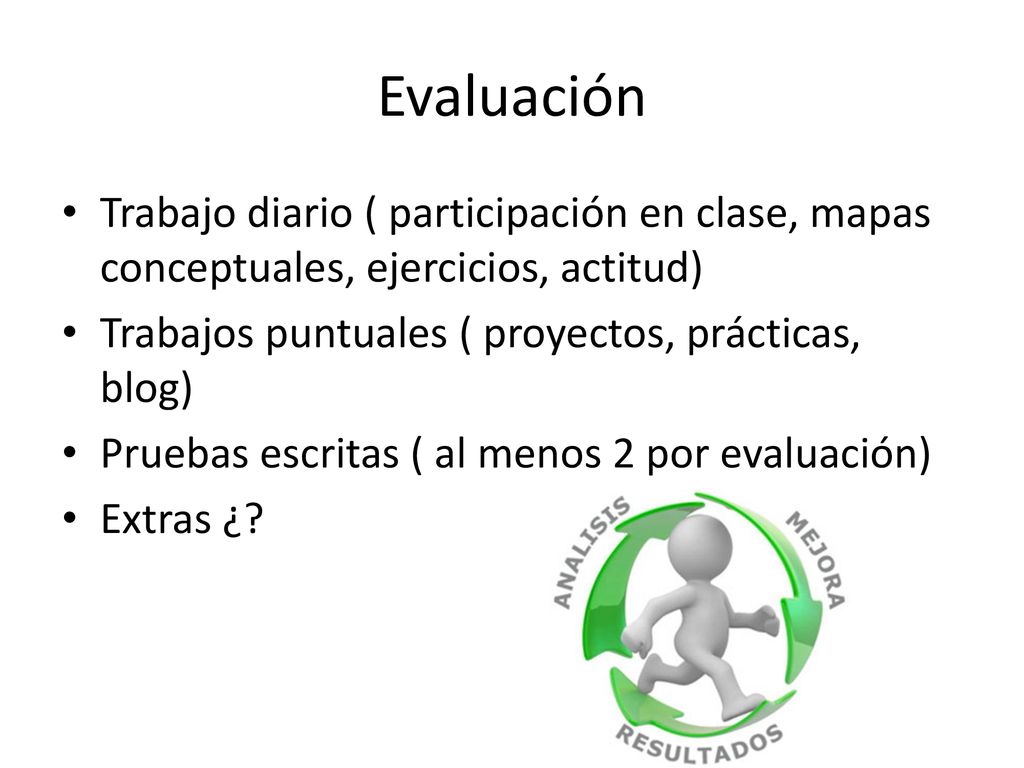 Evaluación

• Trabajo diario ( participación en clase, mapas conceptuales, ejercicios, actitud)
• Trabajos puntuales ( proyectos, prácticas, blog)
• Pruebas escritas ( al menos 2 por evaluación)
• Extras ¿?

ANALISIS
MEJORA
RESULTADOS